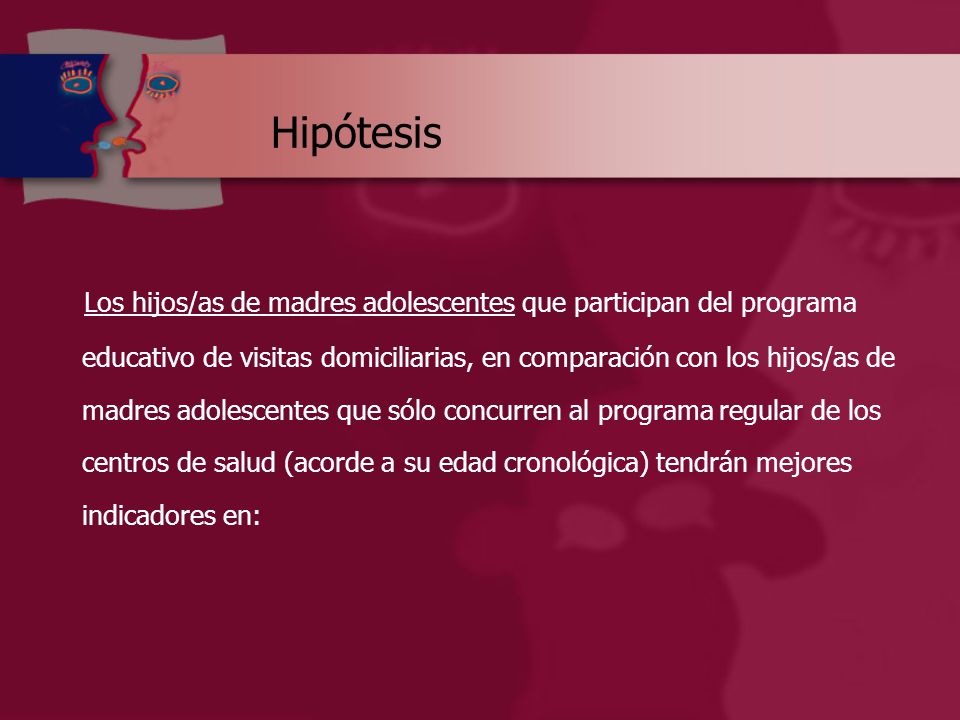 Hipótesis

Los hijos/as de madres adolescentes que participan del programa educativo de visitas domiciliarias, en comparación con los hijos/as de madres adolescentes que sólo concurren al programa regular de los centros de salud (acorde a su edad cronológica) tendrán mejores indicadores en: